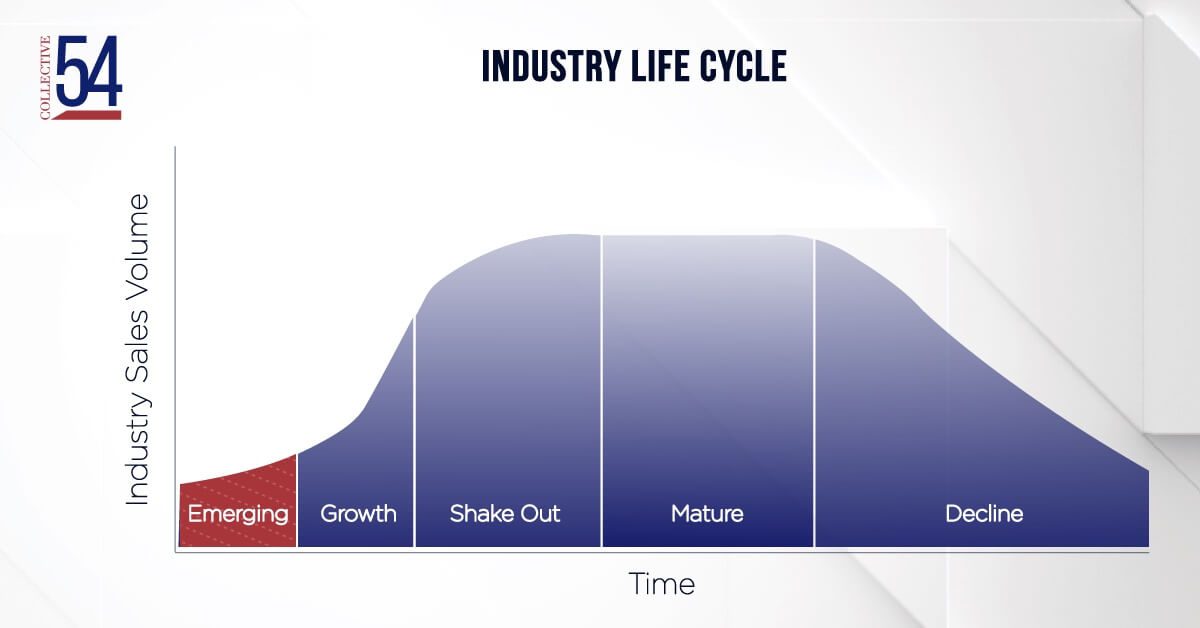 COLLECTIVE 54

INDUSTRY LIFE CYCLE

Industry Sales Volume

Emerging
Growth
Shake Out
Mature
Decline

Time